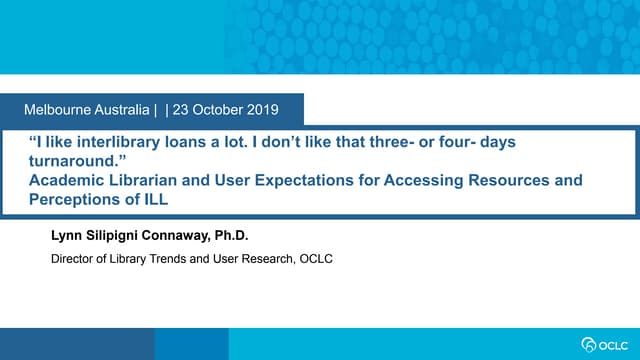 Melbourne Australia | | 23 October 2019

"I like interlibrary loans a lot. I don't like that three- or four- days turnaround."
Academic Librarian and User Expectations for Accessing Resources and Perceptions of ILL

Lynn Silipigni Connaway, Ph.D.

Director of Library Trends and User Research, OCLC

OCLC